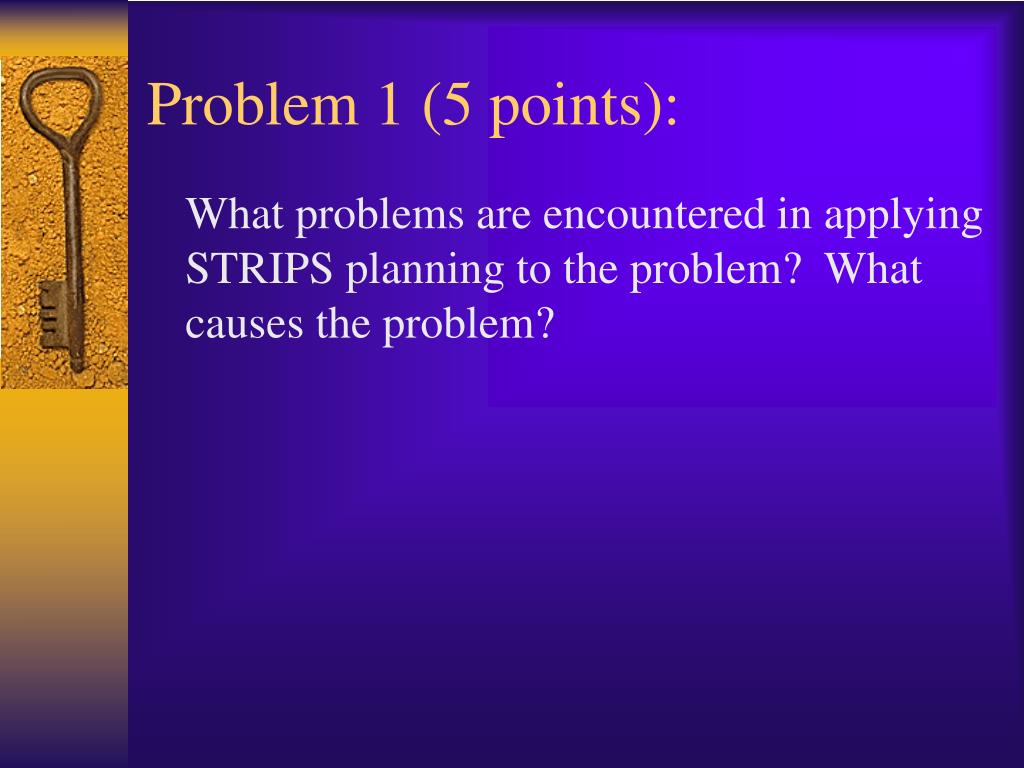 Problem 1 (5 points):

What problems are encountered in applying STRIPS planning to the problem? What causes the problem?